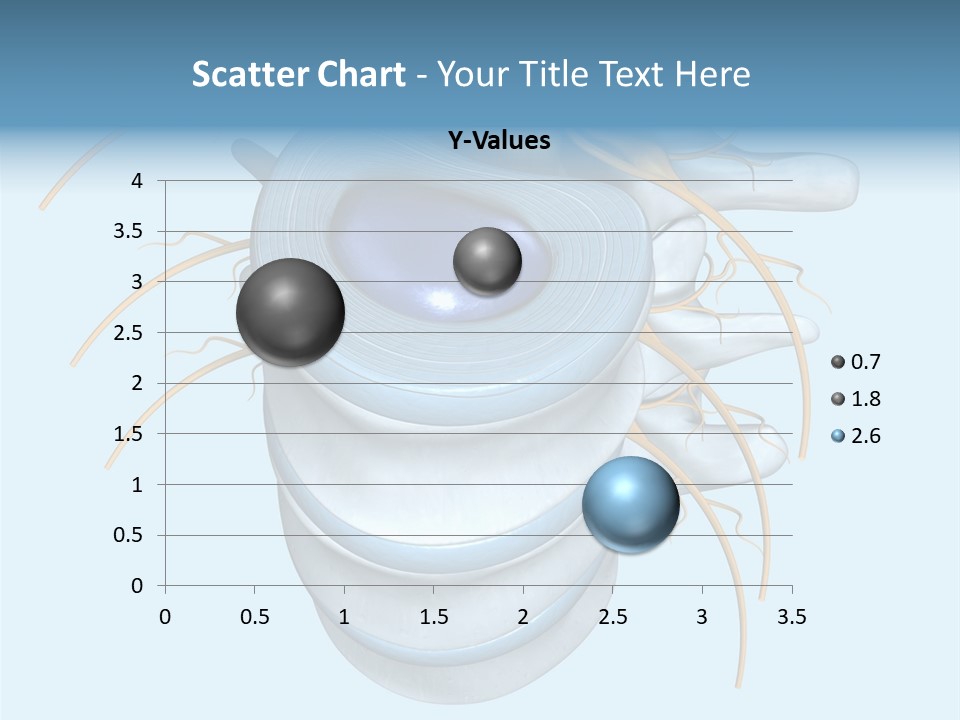 Scatter Chart - Your Title Text Here

Y-Values

4
3.5
3
2.5
2
1.5
1
0.5
0

0 0.5 1 1.5 2 2.5 3 3.5

0.7
1.8
2.6